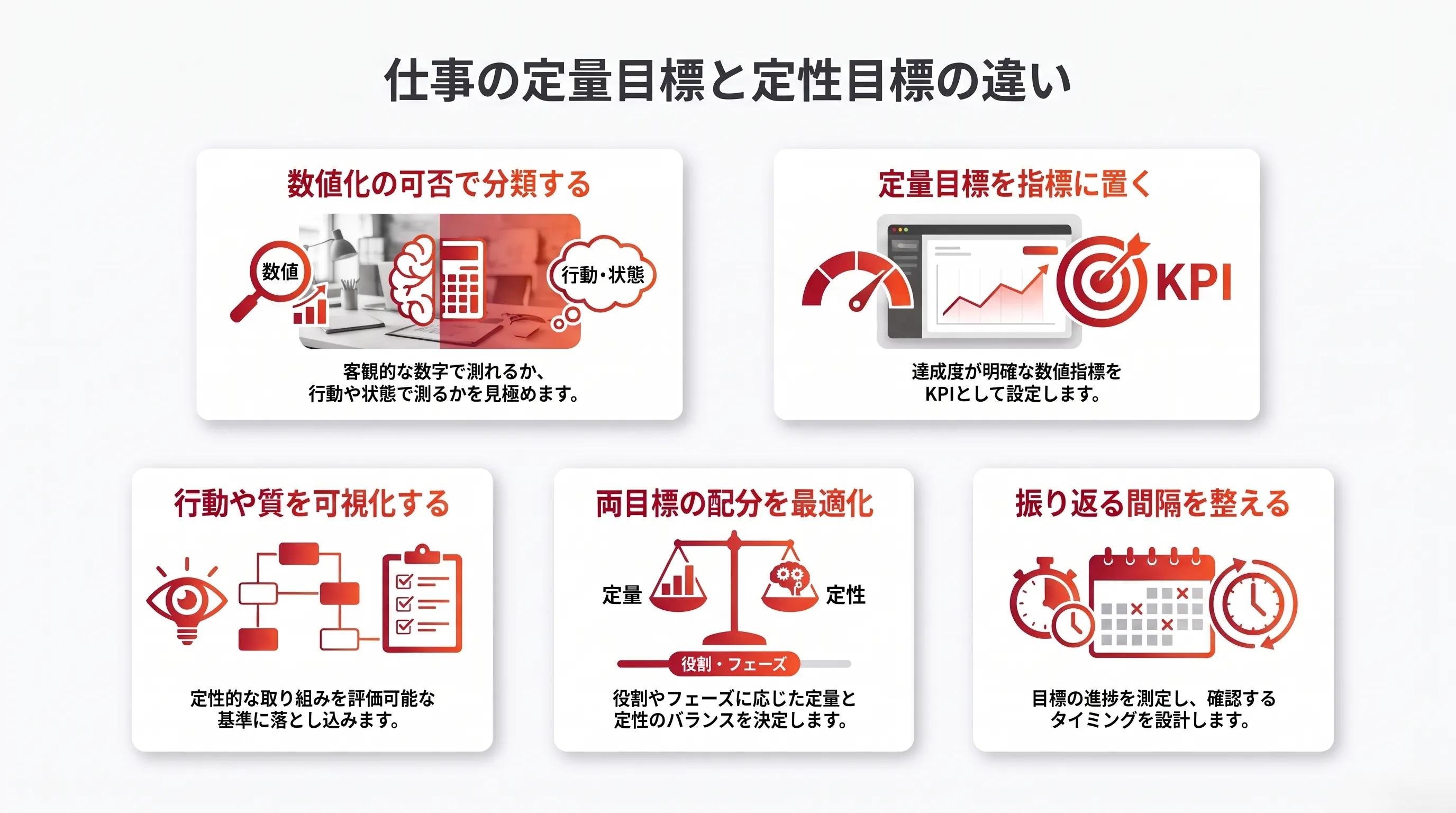 仕事の定量目標と定性目標の違い

数値化の可否で分類する

数値

行動・状態

客観的な数字で測れるか、行動や状態で測るかを見極めます。

定量目標を指標に置く

KPI

達成度が明確な数値指標をKPIとして設定します。

行動や質を可視化する

定性的な取り組みを評価可能な基準に落とし込みます。

両目標の配分を最適化

定量

定性

役割・フェーズ

役割やフェーズに応じた定量と定性のバランスを決定します。

振り返る間隔を整える

目標の進捗を測定し、確認するタイミングを設計します。